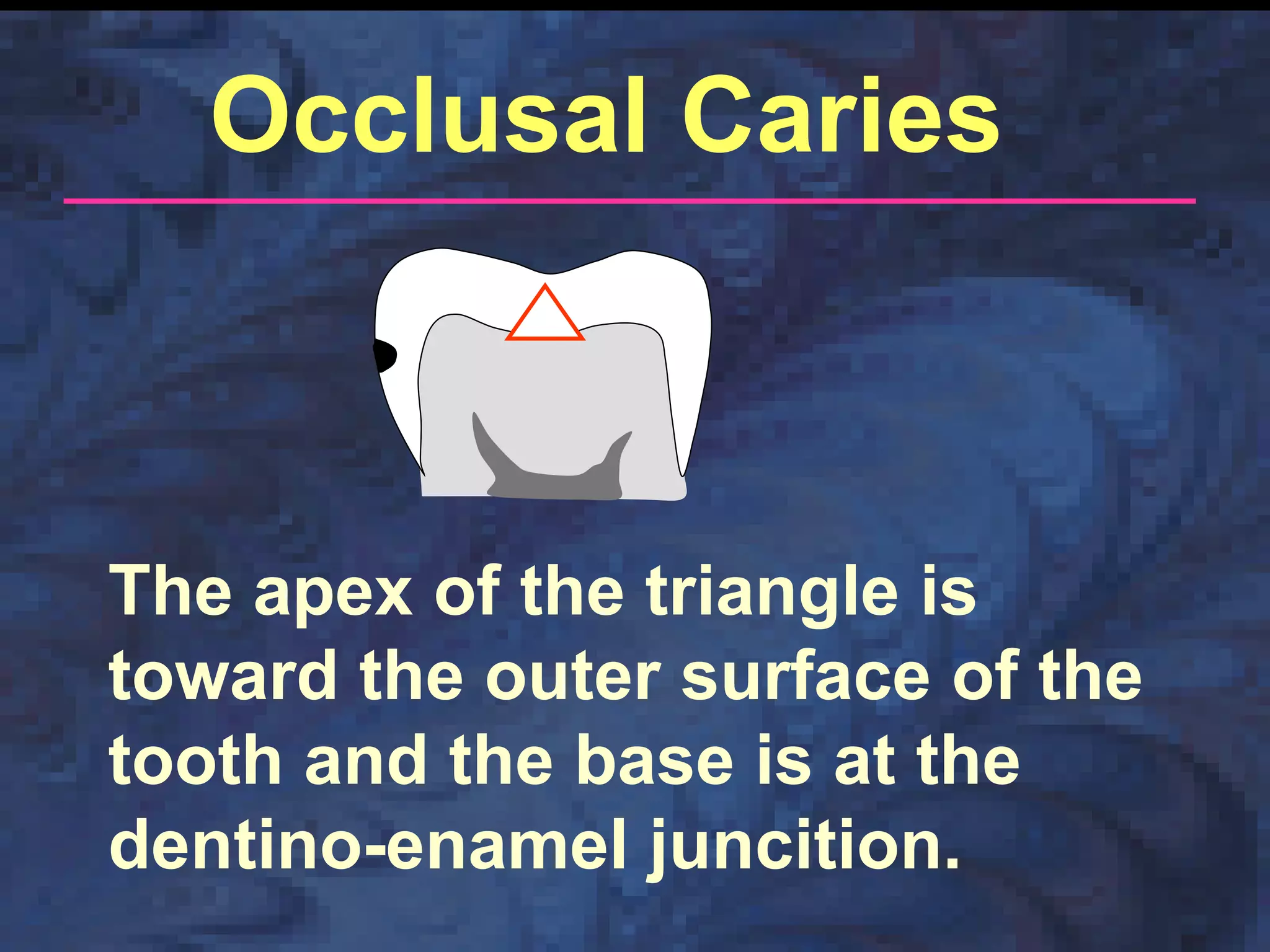 Occlusal Caries

The apex of the triangle is toward the outer surface of the tooth and the base is at the dentino-enamel juncition.